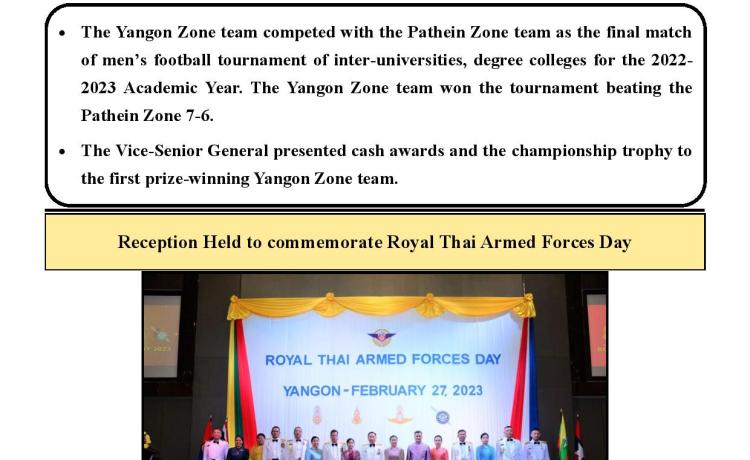 • The Yangon Zone team competed with the Pathein Zone team as the final match of men's football tournament of inter-universities, degree colleges for the 2022-2023 Academic Year. The Yangon Zone team won the tournament beating the Pathein Zone 7-6.

• The Vice-Senior General presented cash awards and the championship trophy to the first prize-winning Yangon Zone team.

Reception Held to commemorate Royal Thai Armed Forces Day

ROYAL THAI ARMED FORCES DAY
YANGON - FEBRUARY 27, 2023